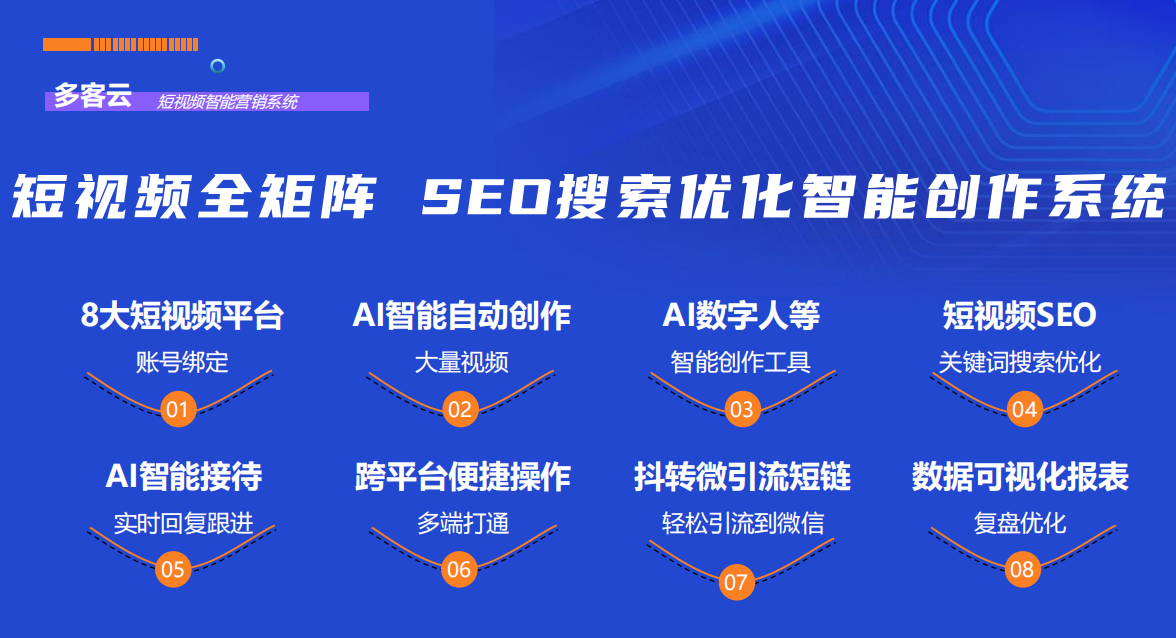 多客云
短视频智能营销系统

短视频全矩阵 SEO搜索优化智能创作系统

8大短视频平台
账号绑定
01

AI智能自动创作
大量视频
02

AI数字人等
智能创作工具
03

短视频SEO
关键词搜索优化
04

AI智能接待
实时回复跟进
05

跨平台便捷操作
多端打通
06

抖转微引流短链
轻松引流到微信
07

数据可视化报表
复盘优化
08